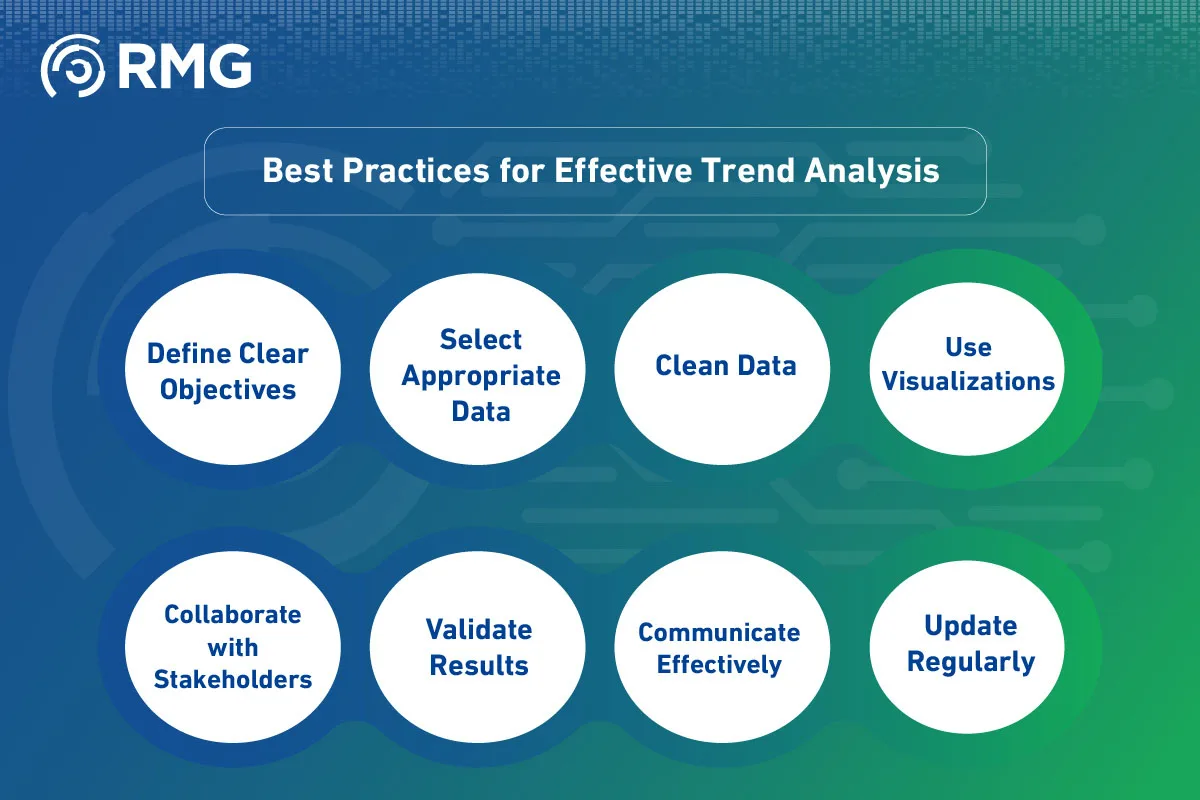 RMG

Best Practices for Effective Trend Analysis

Define Clear Objectives

Select Appropriate Data

Clean Data

Use Visualizations

Collaborate with Stakeholders

Validate Results

Communicate Effectively

Update Regularly